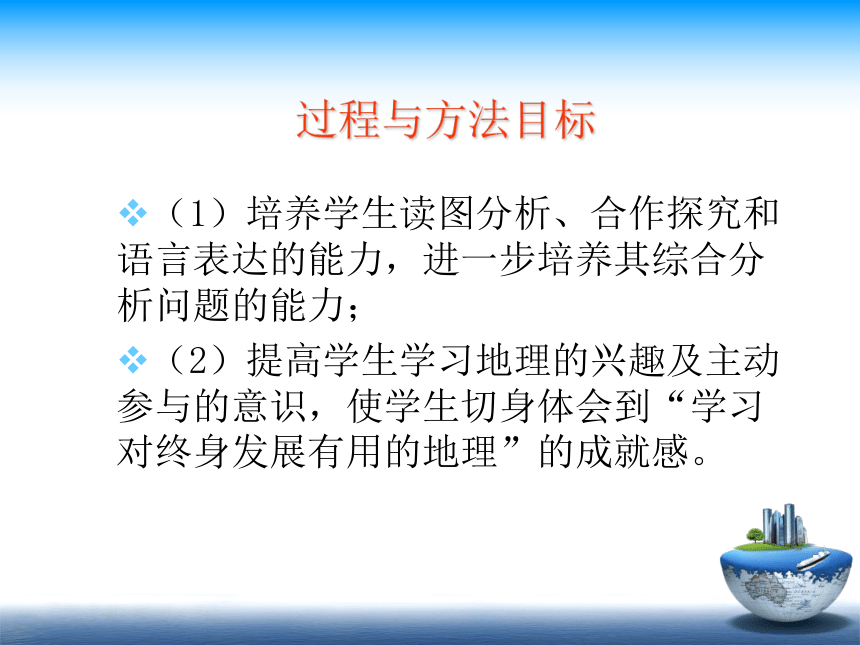 过程与方法目标

❖（1）培养学生读图分析、合作探究和语言表达的能力，进一步培养其综合分析问题的能力；

❖（2）提高学生学习地理的兴趣及主动参与的意识，使学生切身体会到“学习对终身发展有用的地理”的成就感。